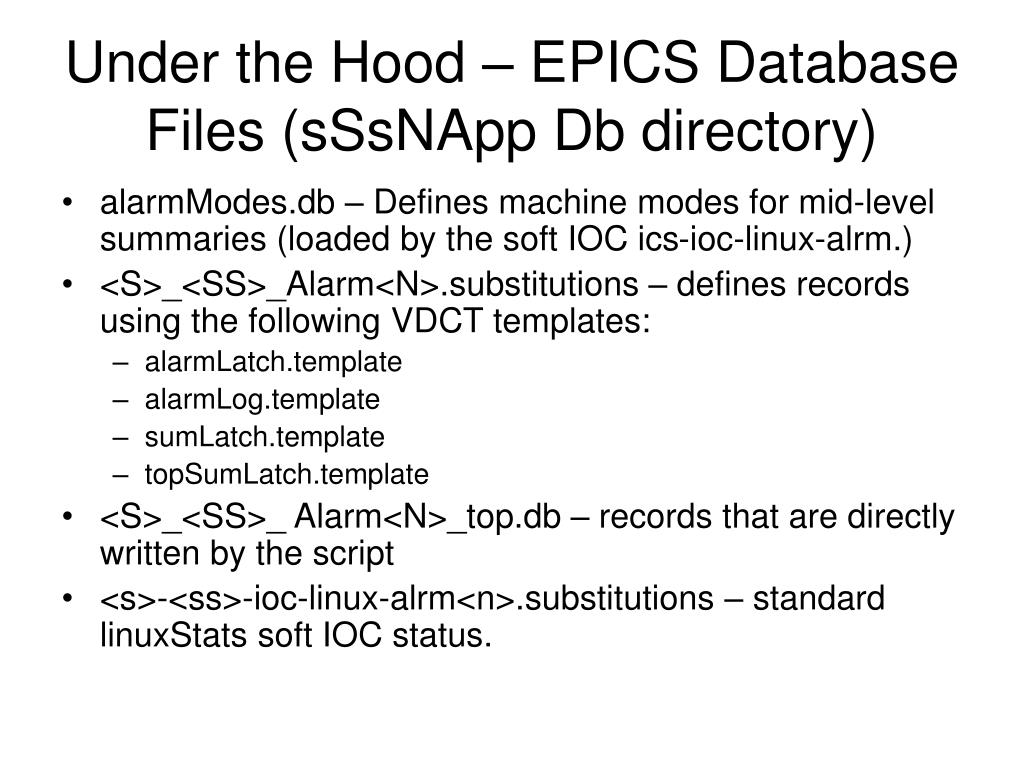 Under the Hood – EPICS Database Files (sSsNApp Db directory)

• alarmModes.db – Defines machine modes for mid-level summaries (loaded by the soft IOC ics-ioc-linux-alrm.)
• <S>_<SS>_Alarm<N>.substitutions – defines records using the following VDCT templates:
– alarmLatch.template
– alarmLog.template
– sumLatch.template
– topSumLatch.template
• <S>_<SS>_ Alarm<N>_top.db – records that are directly written by the script
• <s>-<ss>-ioc-linux-alrm<n>.substitutions – standard linuxStats soft IOC status.